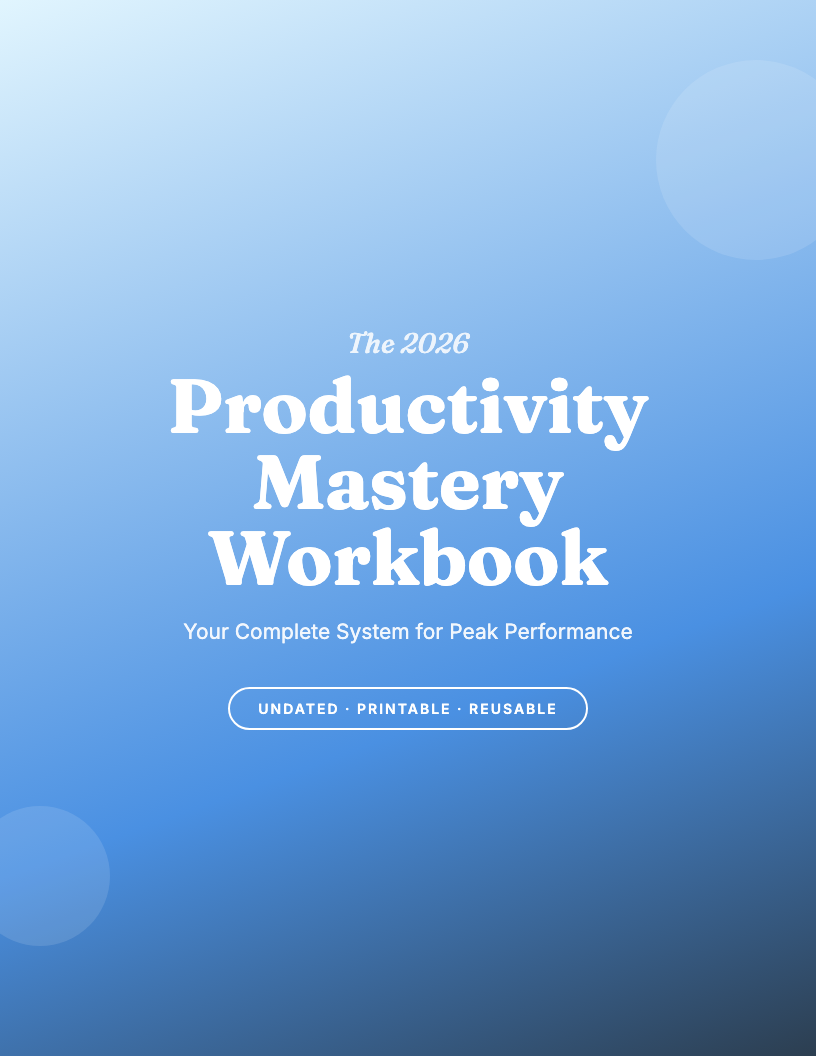 The 2026

Productivity Mastery Workbook

Your Complete System for Peak Performance

UNDATED · PRINTABLE · REUSABLE